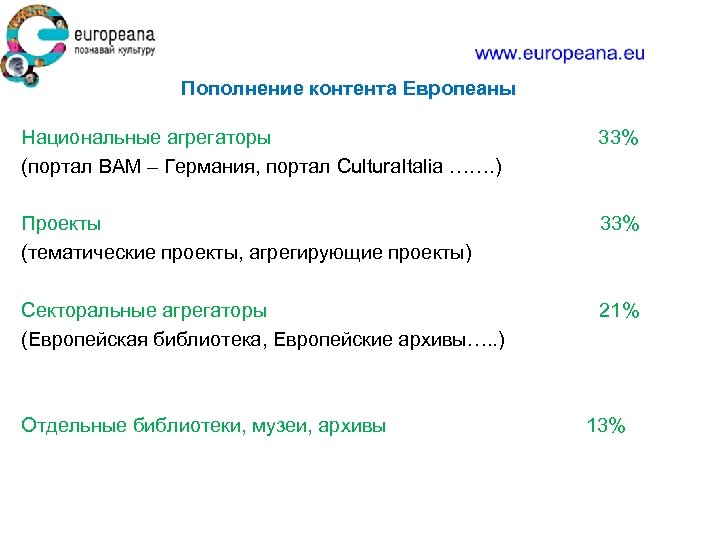 europeana
познавай культуру

www.europeana.eu

Пополнение контента Европеаны

Национальные агрегаторы 33%
(портал BAM – Германия, портал CulturaItalia …….)

Проекты 33%
(тематические проекты, агрегирующие проекты)

Секторальные агрегаторы 21%
(Европейская библиотека, Европейские архивы…..)

Отдельные библиотеки, музеи, архивы 13%